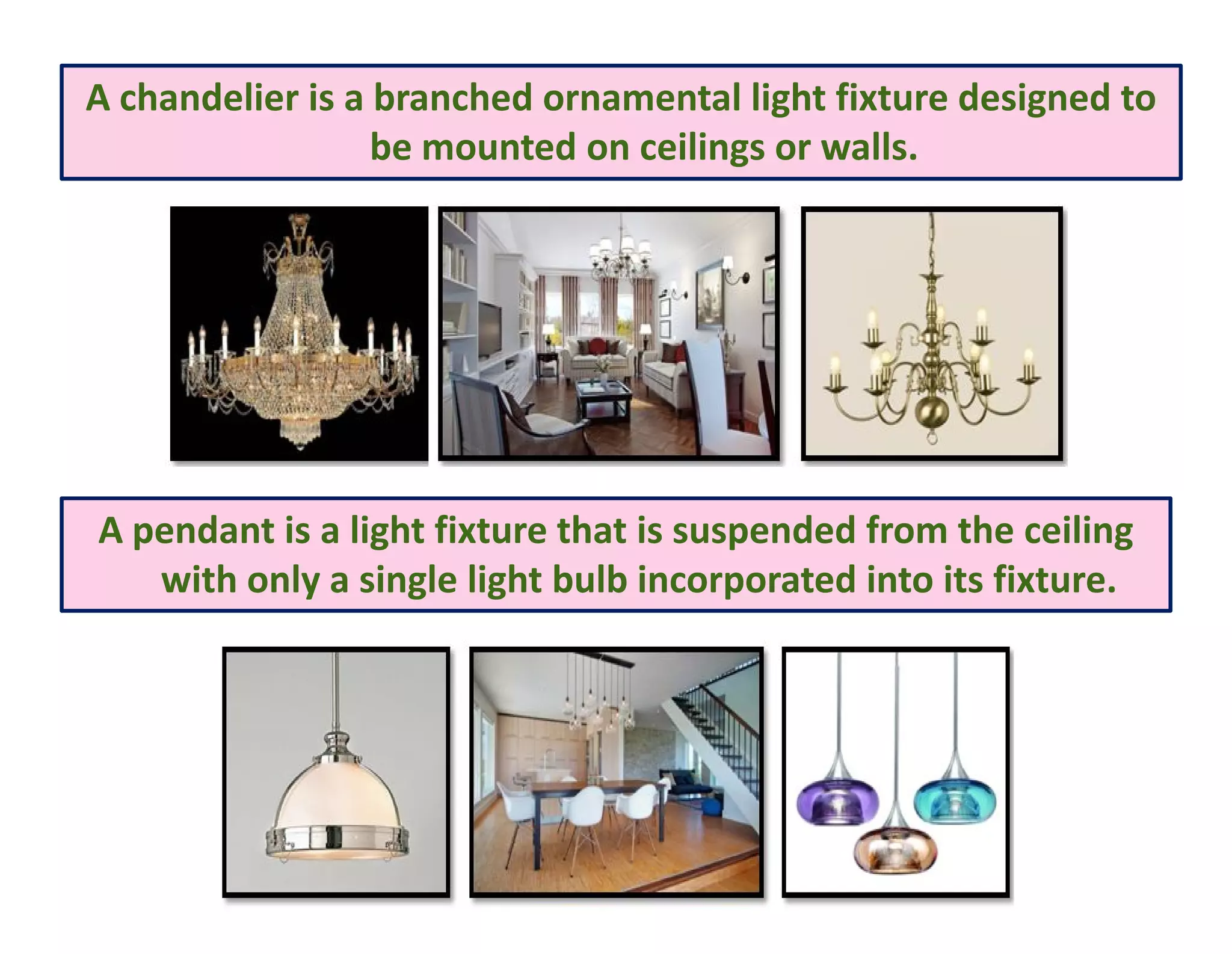 A chandelier is a branched ornamental light fixture designed to be mounted on ceilings or walls.

A pendant is a light fixture that is suspended from the ceiling with only a single light bulb incorporated into its fixture.